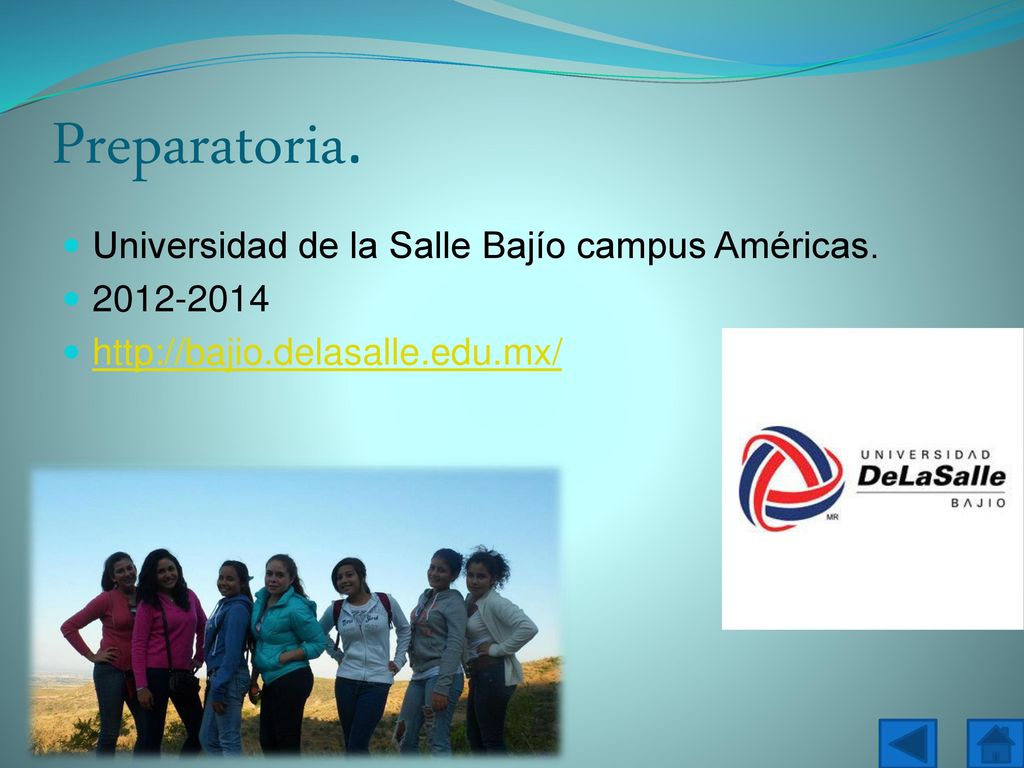 Preparatoria.

Universidad de la Salle Bajío campus Américas.

2012-2014

http://bajio.delasalle.edu.mx/

UNIVERSIDAD
DeLaSalle
BAJIO
MR